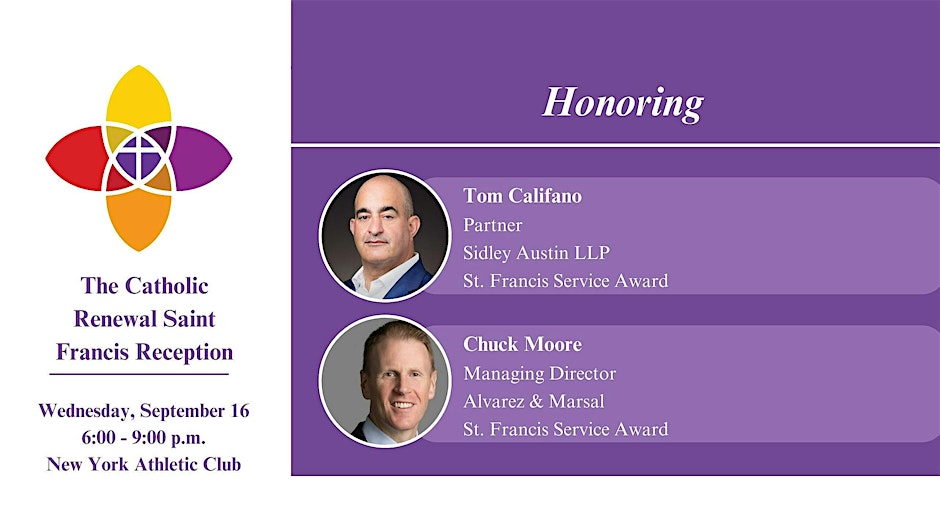 The Catholic Renewal Saint Francis Reception

Wednesday, September 16
6:00 - 9:00 p.m.
New York Athletic Club

Honoring

Tom Califano
Partner
Sidley Austin LLP
St. Francis Service Award

Chuck Moore
Managing Director
Alvarez & Marsal
St. Francis Service Award